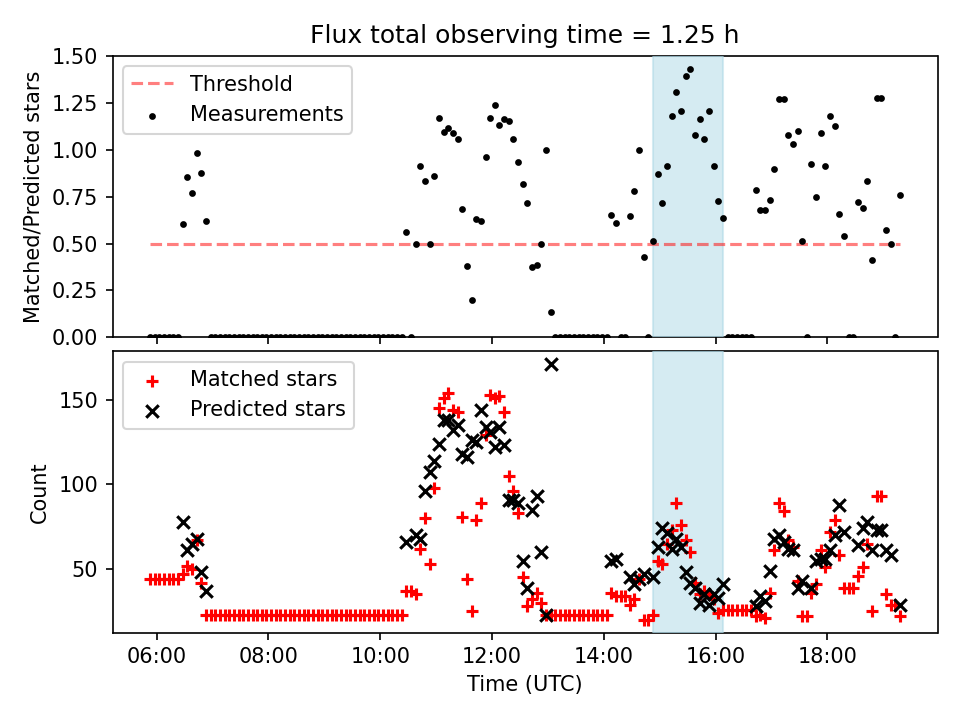 Flux total observing time = 1.25 h

Matched/Predicted stars

1.50
1.25
1.00
0.75
0.50
0.25
0.00

Threshold
Measurements

Count

150
100
50

Matched stars
Predicted stars

06:00
08:00
10:00
12:00
14:00
16:00
18:00

Time (UTC)